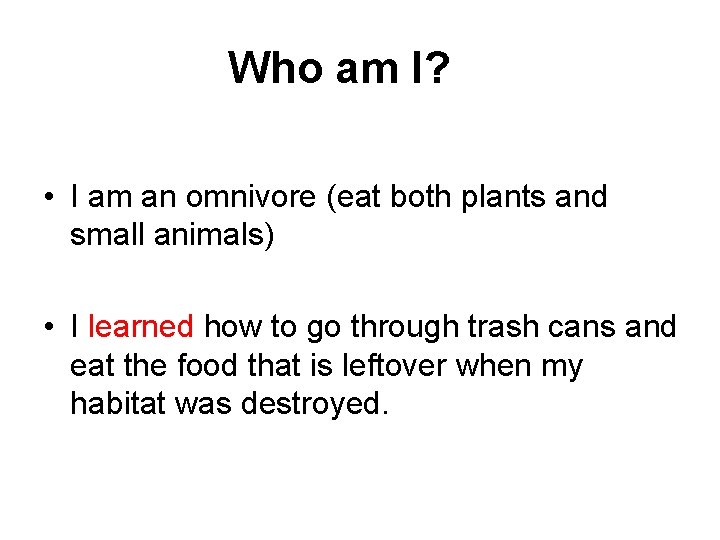 Who am I?

• I am an omnivore (eat both plants and small animals)

• I learned how to go through trash cans and eat the food that is leftover when my habitat was destroyed.